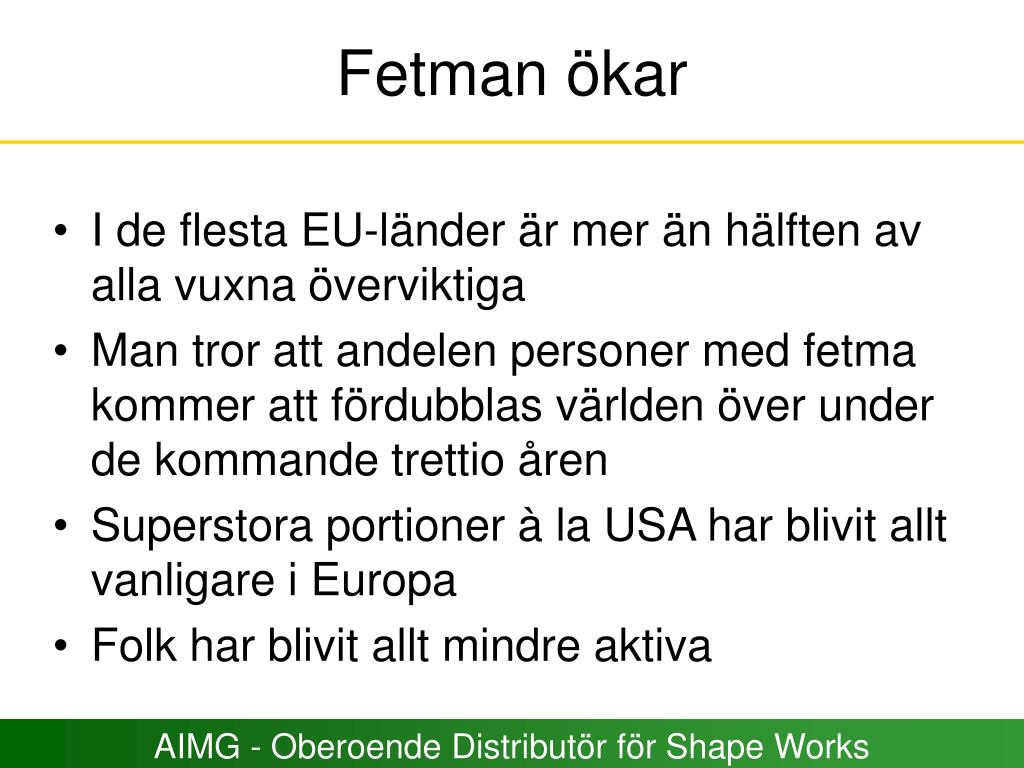 Fetman ökar

• I de flesta EU-länder är mer än hälften av alla vuxna överviktiga
• Man tror att andelen personer med fetma kommer att fördubblas världen över under de kommande trettio åren
• Superstora portioner à la USA har blivit allt vanligare i Europa
• Folk har blivit allt mindre aktiva

AIMG - Oberoende Distributör för Shape Works